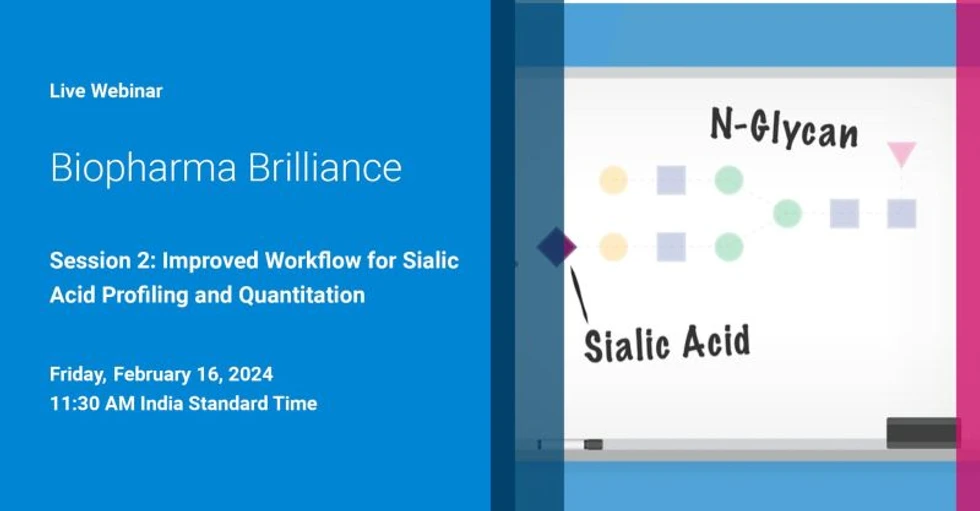 Live Webinar

Biopharma Brilliance

Session 2: Improved Workflow for Sialic Acid Profiling and Quantitation

Friday, February 16, 2024
11:30 AM India Standard Time

N-Glycan

Sialic Acid